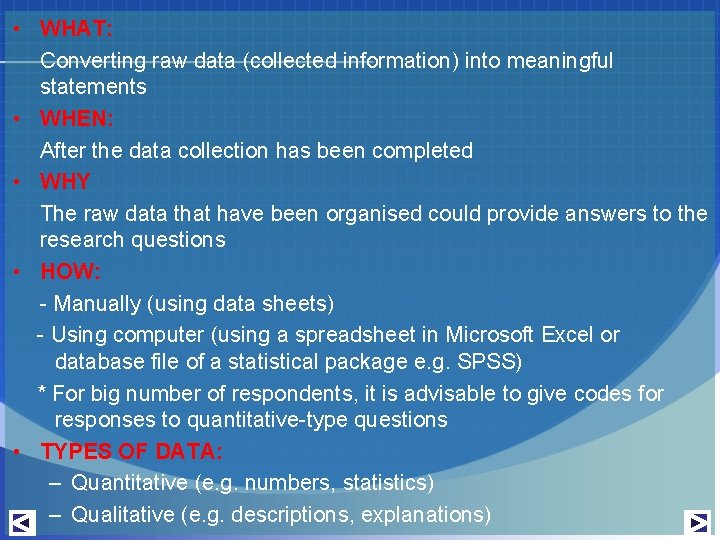 • WHAT:

Converting raw data (collected information) into meaningful statements

• WHEN:

After the data collection has been completed

• WHY

The raw data that have been organised could provide answers to the research questions

• HOW:

- Manually (using data sheets)

- Using computer (using a spreadsheet in Microsoft Excel or database file of a statistical package e.g. SPSS)

* For big number of respondents, it is advisable to give codes for responses to quantitative-type questions

• TYPES OF DATA:

– Quantitative (e.g. numbers, statistics)

– Qualitative (e.g. descriptions, explanations)